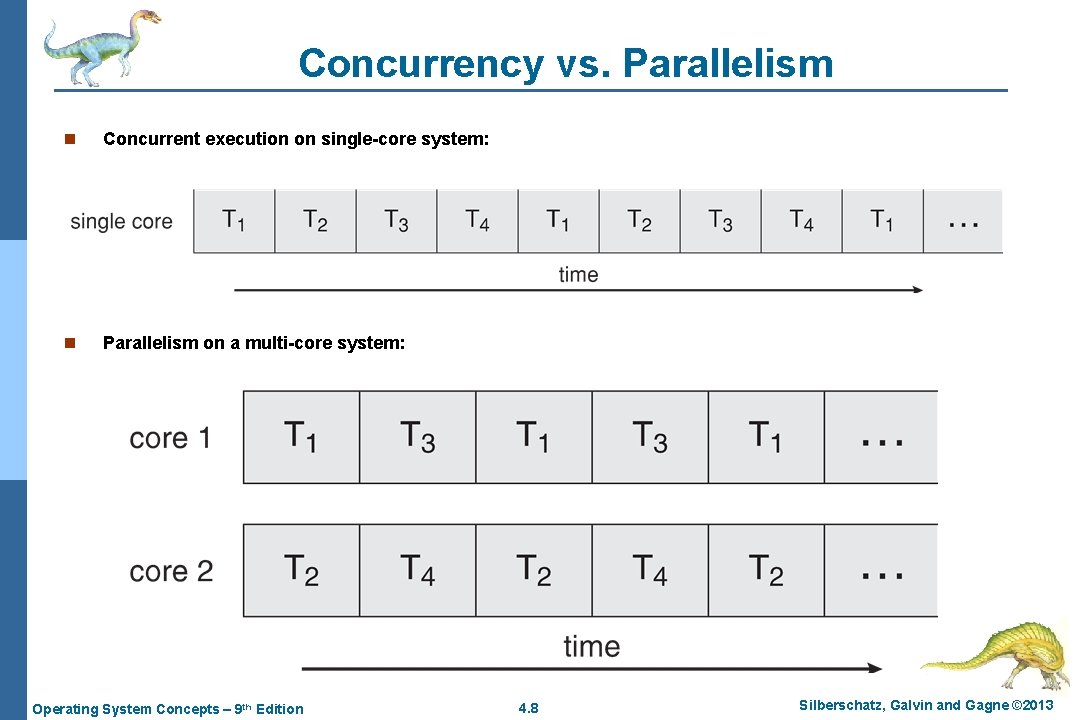 Concurrency vs. Parallelism

n Concurrent execution on single-core system:

single core $T_1$ $T_2$ $T_3$ $T_4$ $T_1$ $T_2$ $T_3$ $T_4$ $T_1$ …

time

n Parallelism on a multi-core system:

core 1 $T_1$ $T_3$ $T_1$ $T_3$ $T_1$ …

core 2 $T_2$ $T_4$ $T_2$ $T_4$ $T_2$ …

time

Operating System Concepts – 9th Edition 4.8 Silberschatz, Galvin and Gagne ©2013